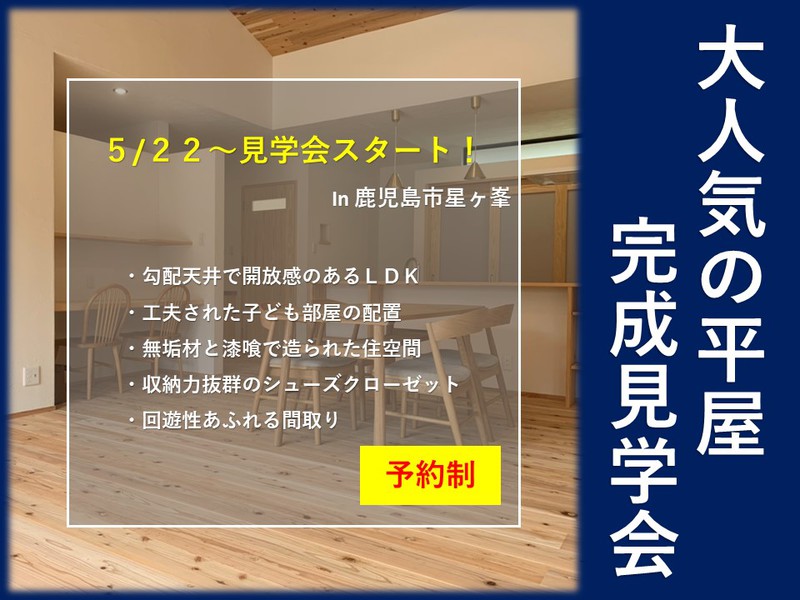 大人気の平屋

完成見学会

5/22～見学会スタート！

In 鹿児島市星ヶ峯

・勾配天井で開放感のあるＬＤＫ
・工夫された子ども部屋の配置
・無垢材と漆喰で造られた住空間
・収納力抜群のシューズクローゼット
・回遊性あふれる間取り

予約制